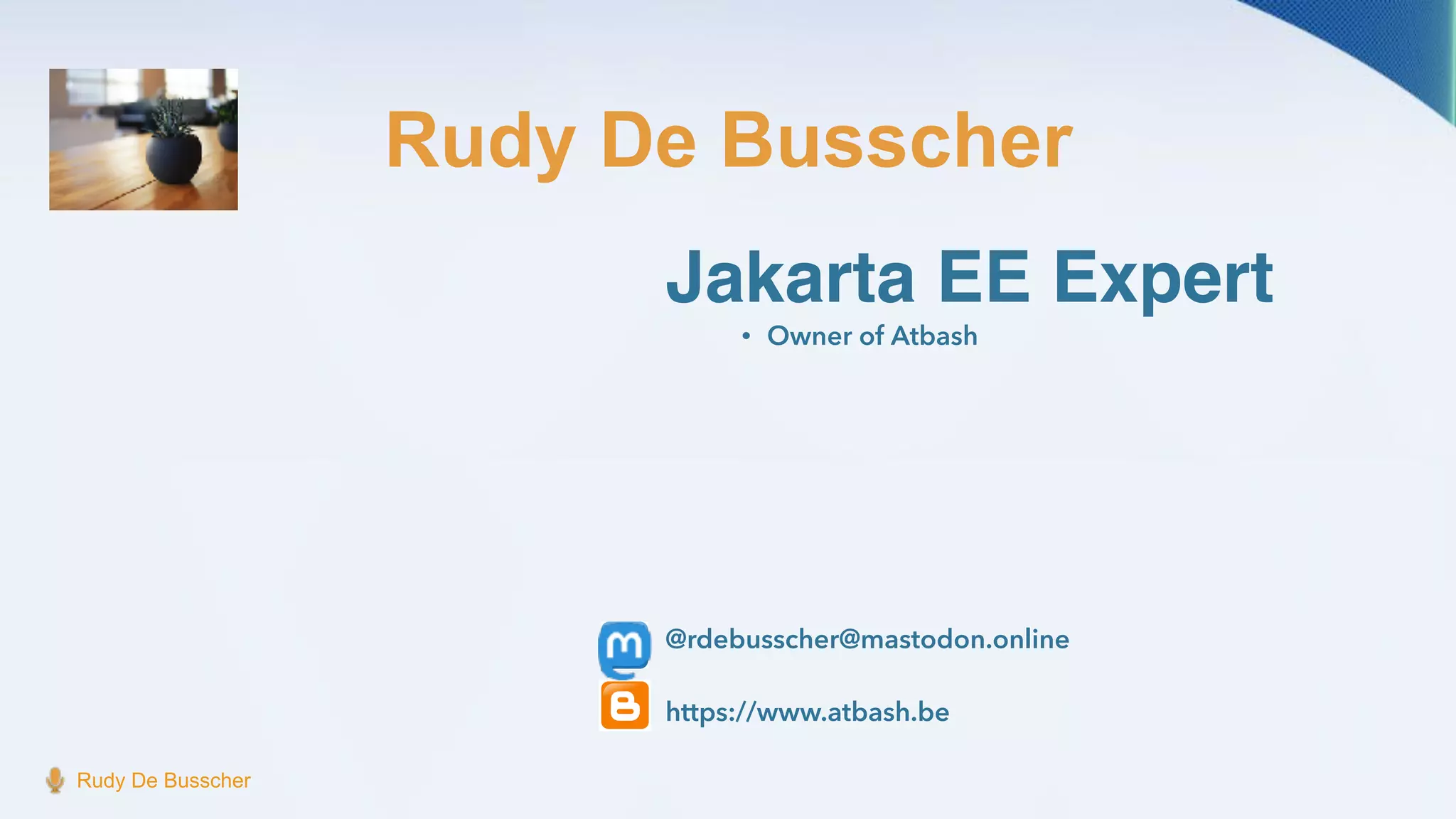 Rudy De Busscher

Jakarta EE Expert

• Owner of Atbash

@rdebusscher@mastodon.online

https://www.atbash.be

Rudy De Busscher